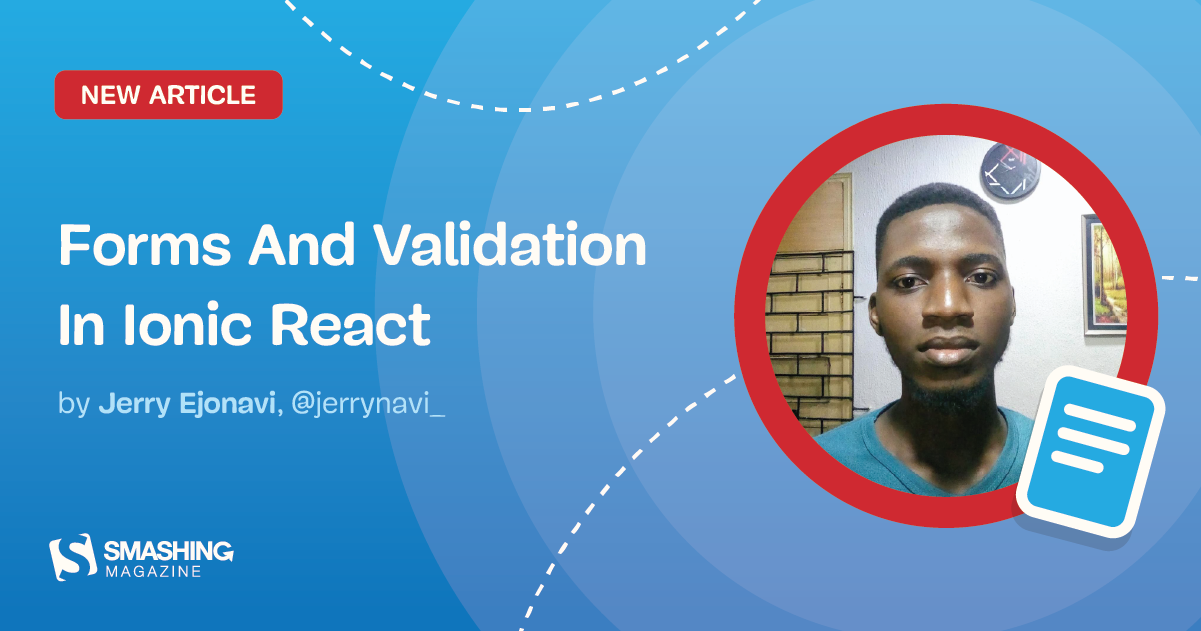 NEW ARTICLE

Forms And Validation In Ionic React

by Jerry Ejonavi, @jerrynavi_

SMASHING MAGAZINE